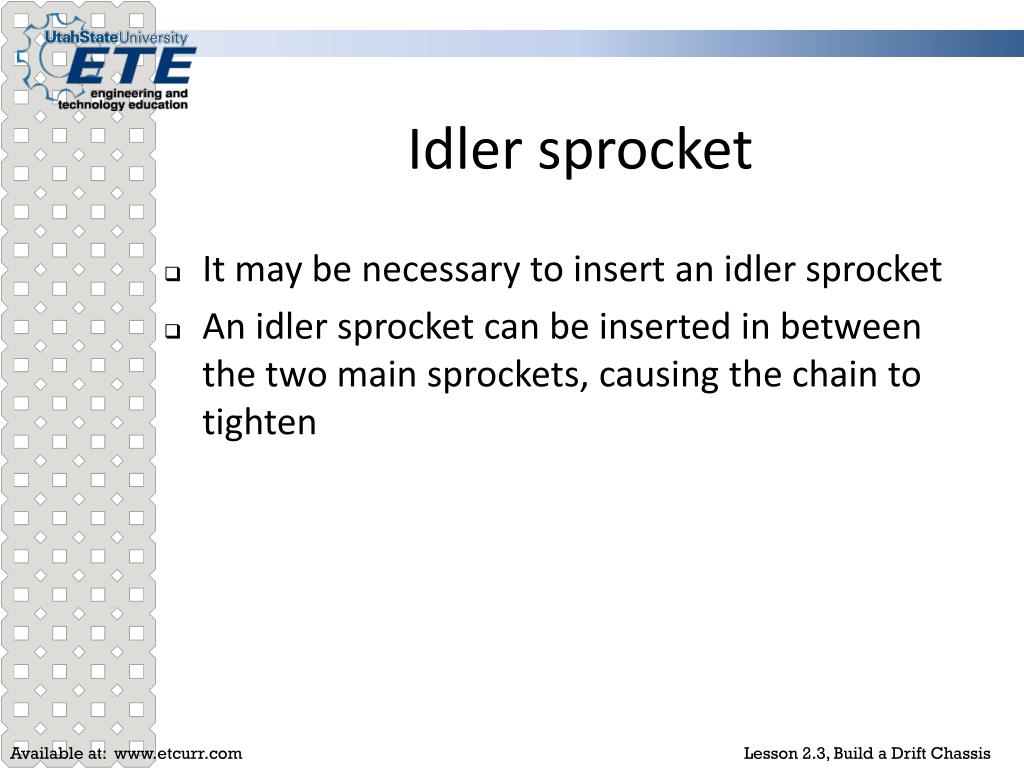 UtahStateUniversity
ETE
engineering and technology education

Idler sprocket

It may be necessary to insert an idler sprocket

An idler sprocket can be inserted in between the two main sprockets, causing the chain to tighten

Available at: www.etcurr.com

Lesson 2.3, Build a Drift Chassis